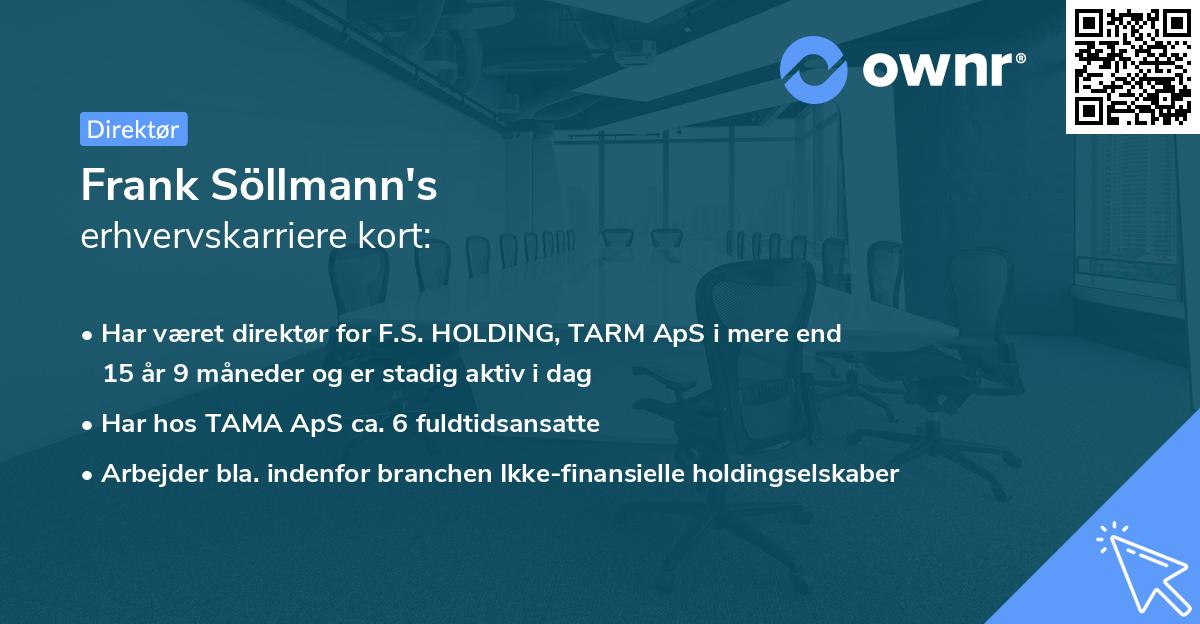 ownr®

Direktør

Frank Söllmann's
erhvervskarriere kort:

• Har været direktør for F.S. HOLDING, TARM ApS i mere end 15 år 9 måneder og er stadig aktiv i dag
• Har hos TAMA ApS ca. 6 fuldtidsansatte
• Arbejder bla. indenfor branchen Ikke-finansielle holdingselskaber